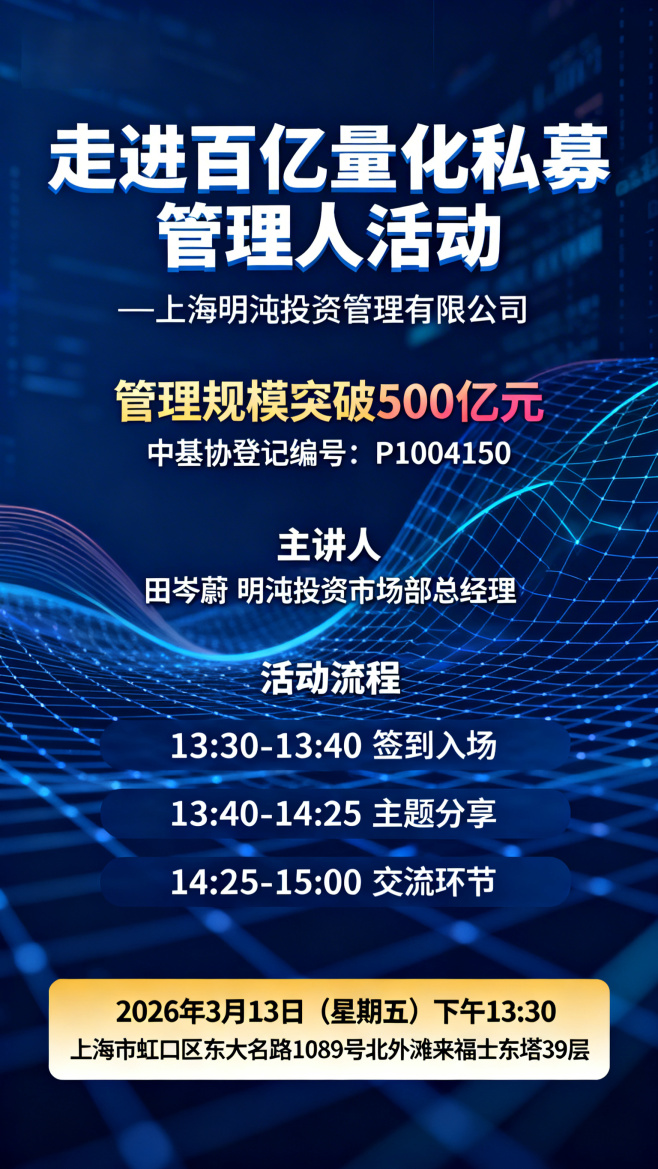 走进百亿量化私募管理人活动

—上海明汯投资管理有限公司

管理规模突破500亿元

中基协登记编号：P1004150

主讲人

田岑蔚 明汯投资市场部总经理

活动流程

13:30-13:40 签到入场

13:40-14:25 主题分享

14:25-15:00 交流环节

2026年3月13日（星期五）下午13:30

上海市虹口区东大名路1089号北外滩来福士东塔39层